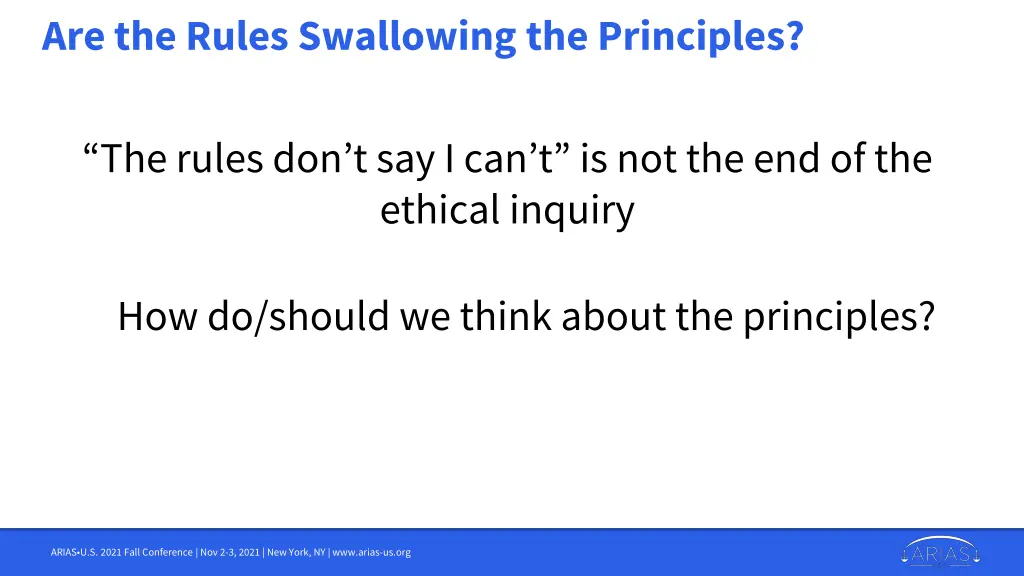 Are the Rules Swallowing the Principles?

“The rules don’t say I can’t” is not the end of the ethical inquiry

How do/should we think about the principles?

ARIAS•U.S. 2021 Fall Conference | Nov 2-3, 2021 | New York, NY | www.arias-us.org

ARIAS